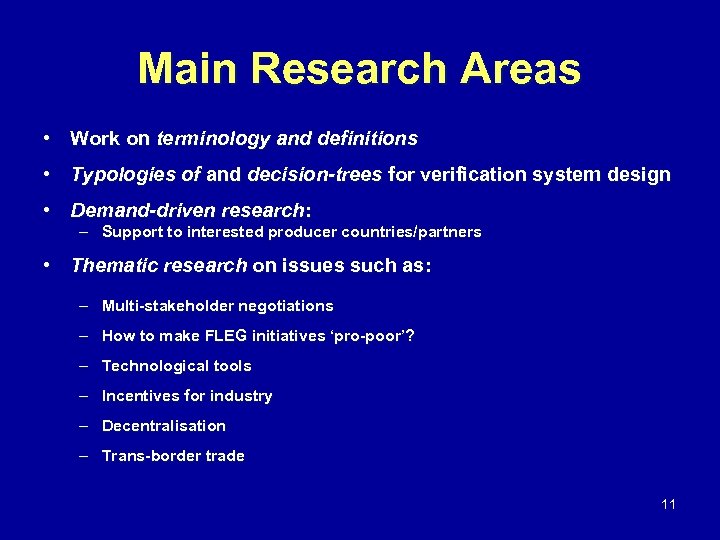 Main Research Areas

• Work on terminology and definitions

• Typologies of and decision-trees for verification system design

• Demand-driven research:
– Support to interested producer countries/partners

• Thematic research on issues such as:
– Multi-stakeholder negotiations
– How to make FLEG initiatives ‘pro-poor’?
– Technological tools
– Incentives for industry
– Decentralisation
– Trans-border trade

11